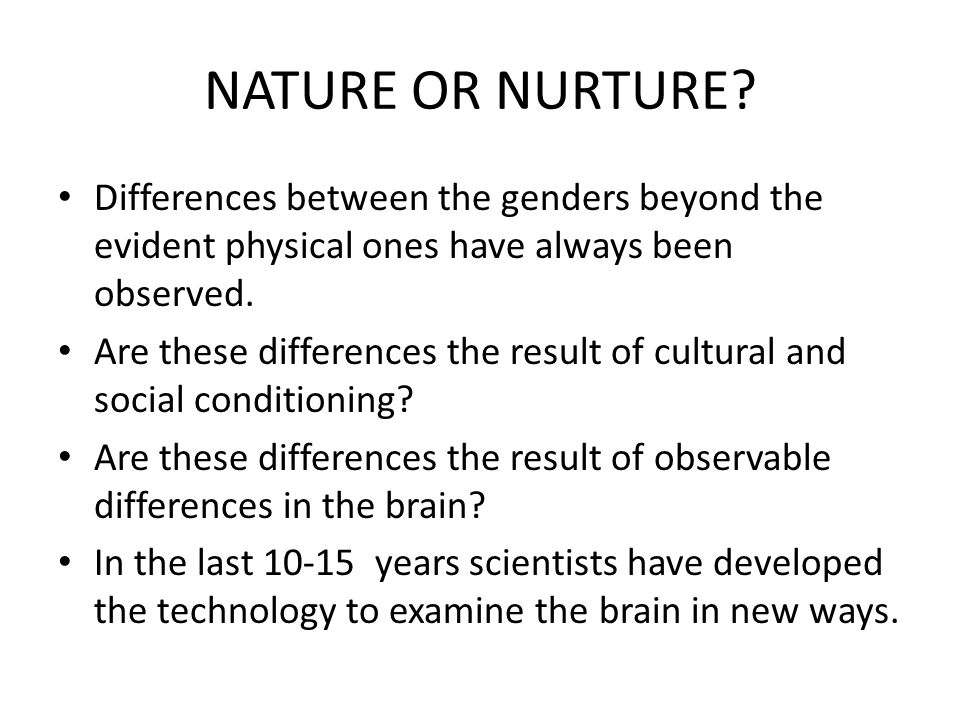 NATURE OR NURTURE?

• Differences between the genders beyond the evident physical ones have always been observed.
• Are these differences the result of cultural and social conditioning?
• Are these differences the result of observable differences in the brain?
• In the last 10-15 years scientists have developed the technology to examine the brain in new ways.